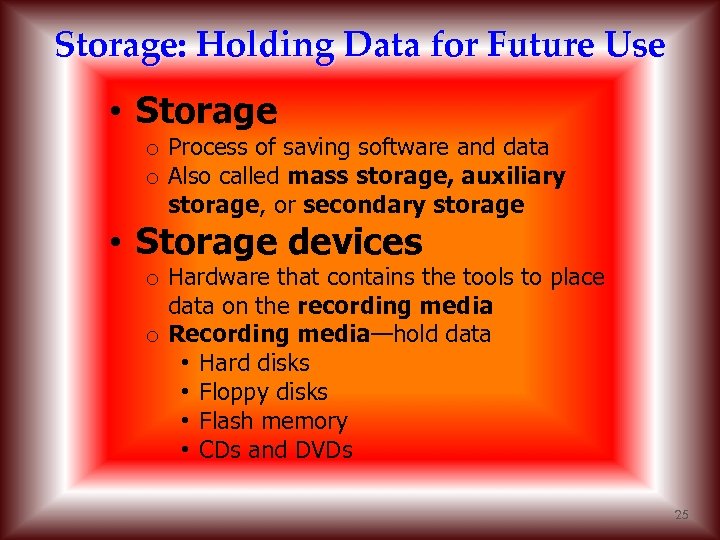 Storage: Holding Data for Future Use

• Storage
o Process of saving software and data
o Also called mass storage, auxiliary storage, or secondary storage

• Storage devices
o Hardware that contains the tools to place data on the recording media
o Recording media—hold data
• Hard disks
• Floppy disks
• Flash memory
• CDs and DVDs

25